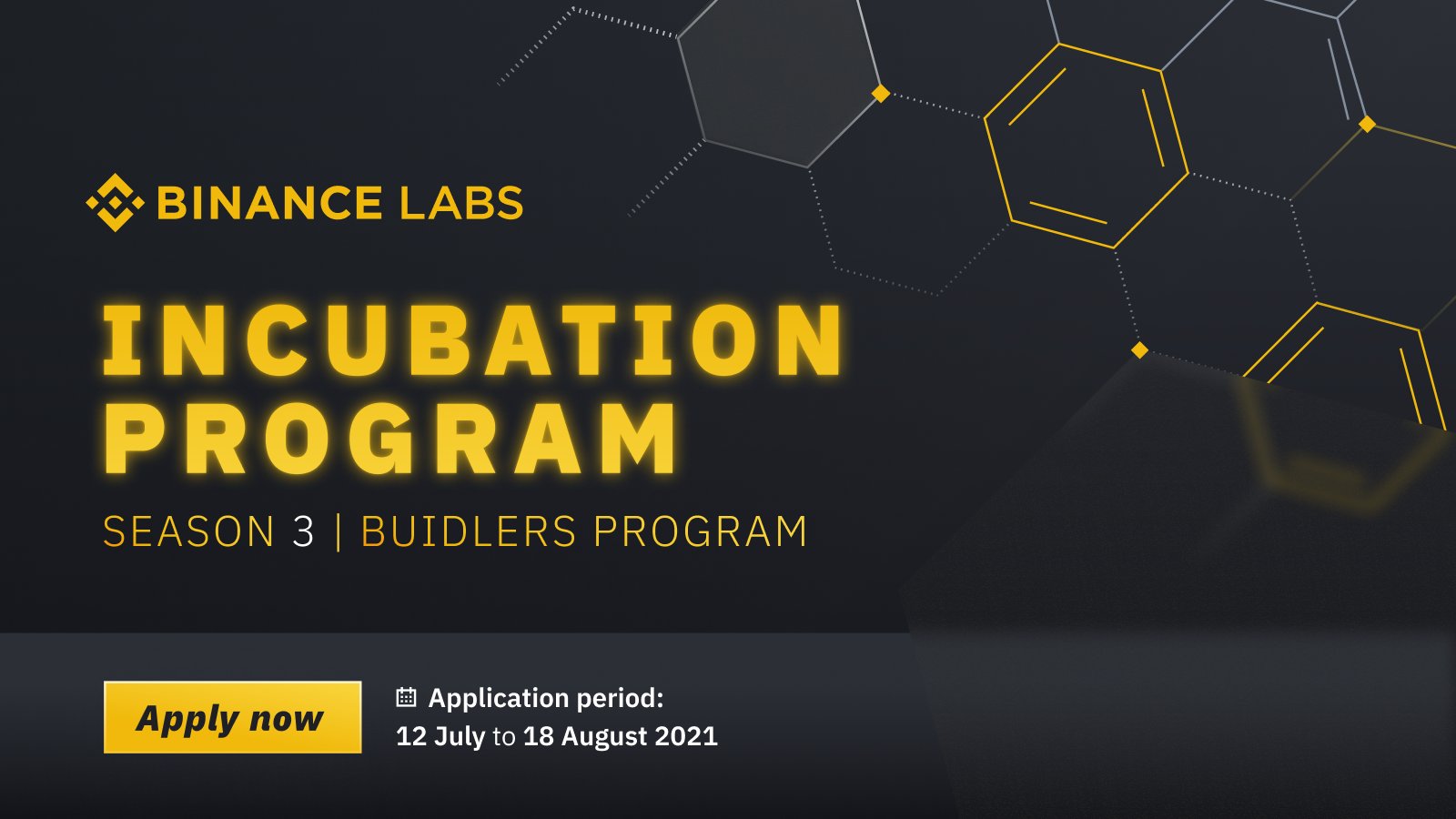 BINANCE LABS

INCUBATION PROGRAM

SEASON 3 | BUIDLERS PROGRAM

Apply now

Application period:
12 July to 18 August 2021